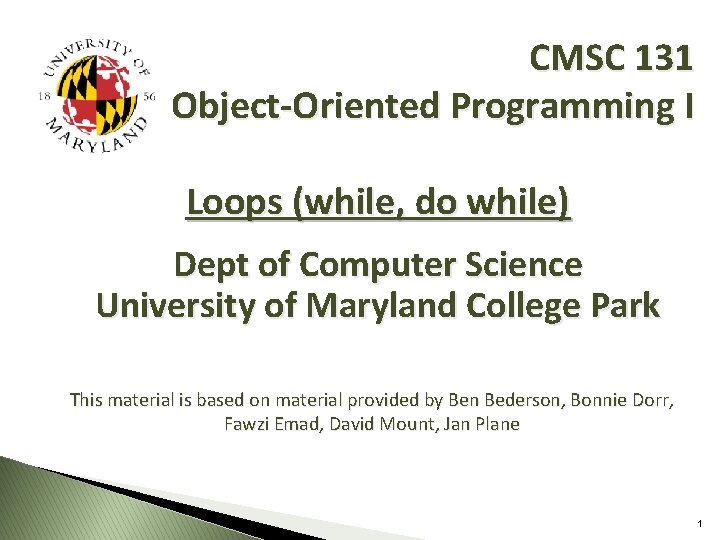 UNIVERSITY OF MARYLAND
18 56

CMSC 131
Object-Oriented Programming I

Loops (while, do while)

Dept of Computer Science
University of Maryland College Park

This material is based on material provided by Ben Bederson, Bonnie Dorr, Fawzi Emad, David Mount, Jan Plane

1